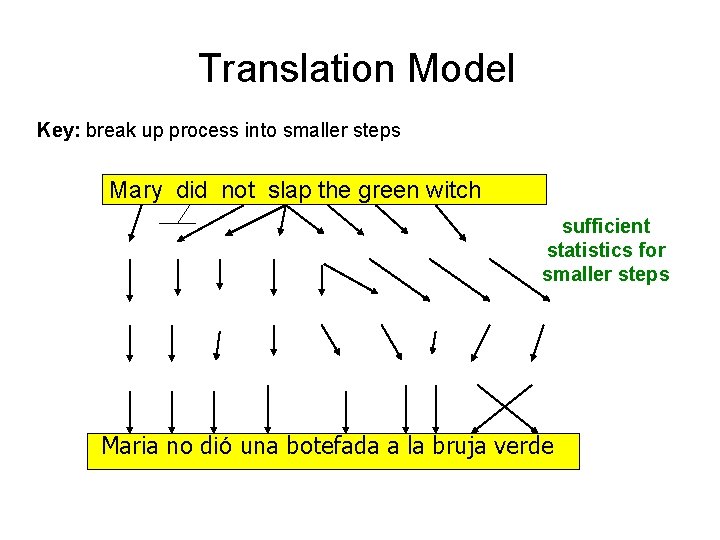 Translation Model

Key: break up process into smaller steps

Mary did not slap the green witch

sufficient statistics for smaller steps

Maria no dió una botefada a la bruja verde